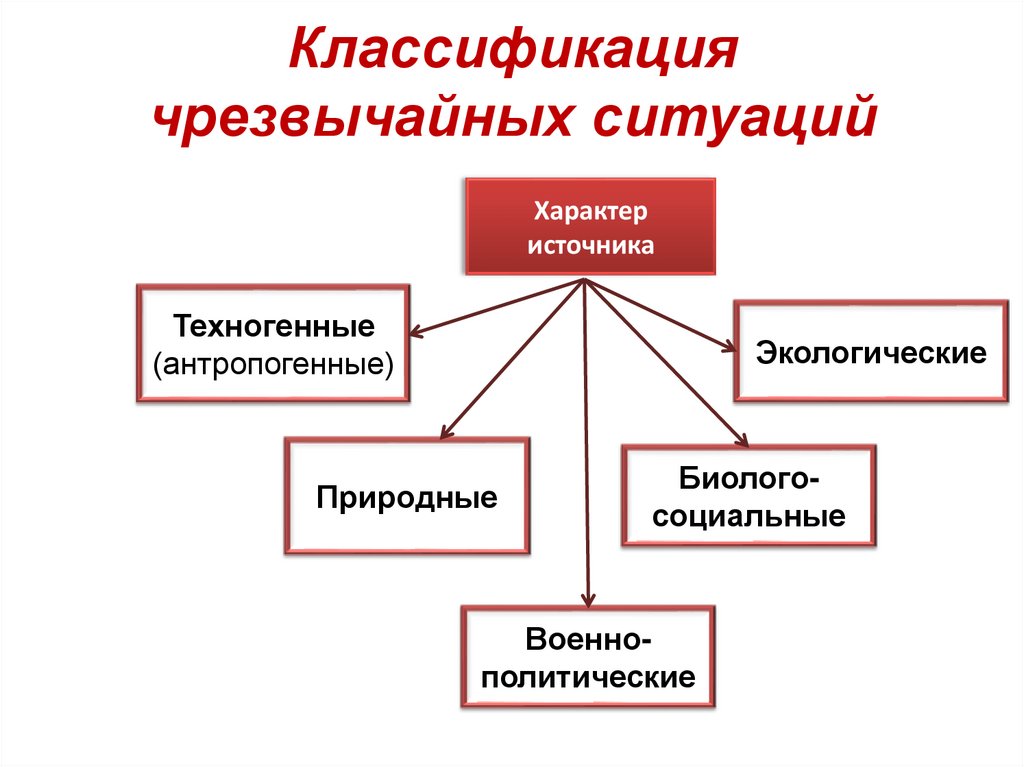 Классификация чрезвычайных ситуаций

Характер источника

Техногенные (антропогенные)

Экологические

Природные

Биолого-социальные

Военно-политические